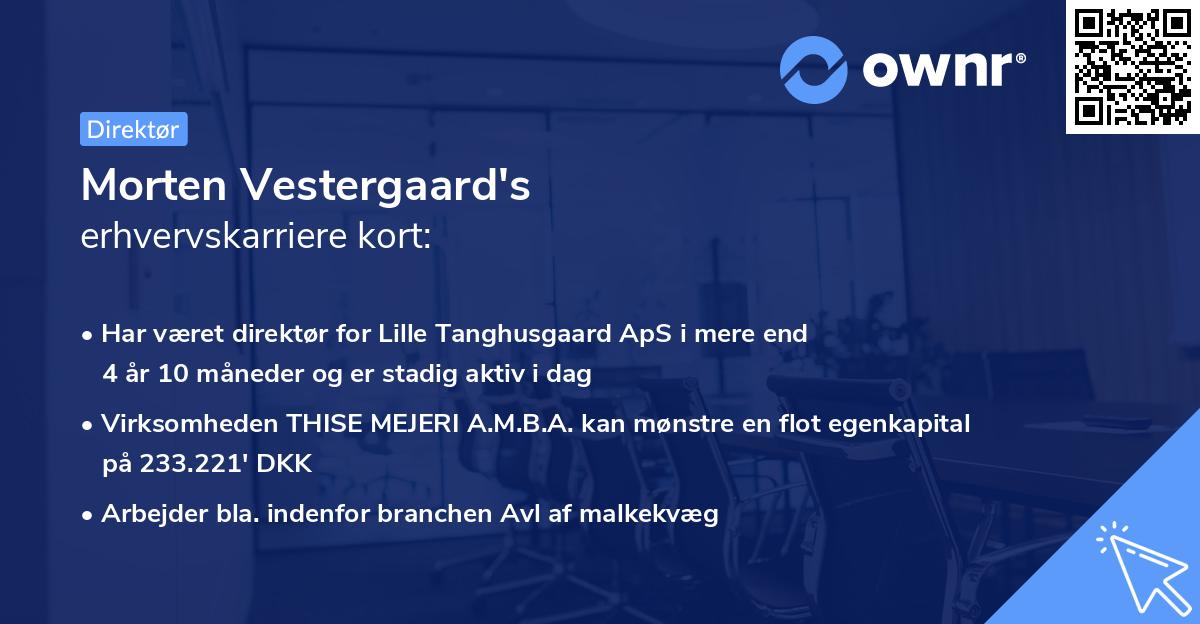 ownr®

Direktør

Morten Vestergaard's
erhvervskarriere kort:

• Har været direktør for Lille Tanghusgaard ApS i mere end 4 år 10 måneder og er stadig aktiv i dag

• Virksomheden THISE MEJERI A.M.B.A. kan mønstre en flot egenkapital på 233.221' DKK

• Arbejder bla. indenfor branchen Avl af malkekvæg